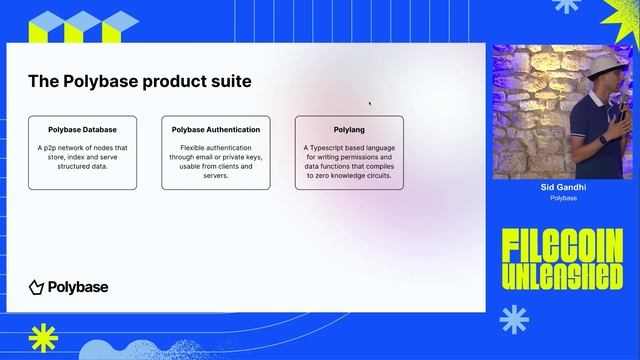 The Polybase product suite

Polybase Database

A p2p network of nodes that store, index and serve structured data.

Polybase Authentication

Flexible authentication through email or private keys, usable from clients and servers.

Polylang

A Typescript based language for writing permissions and data functions that compiles to zero knowledge circuits.

Polybase

Sid Gandhi
Polybase

FILECOIN
UNLEASHED